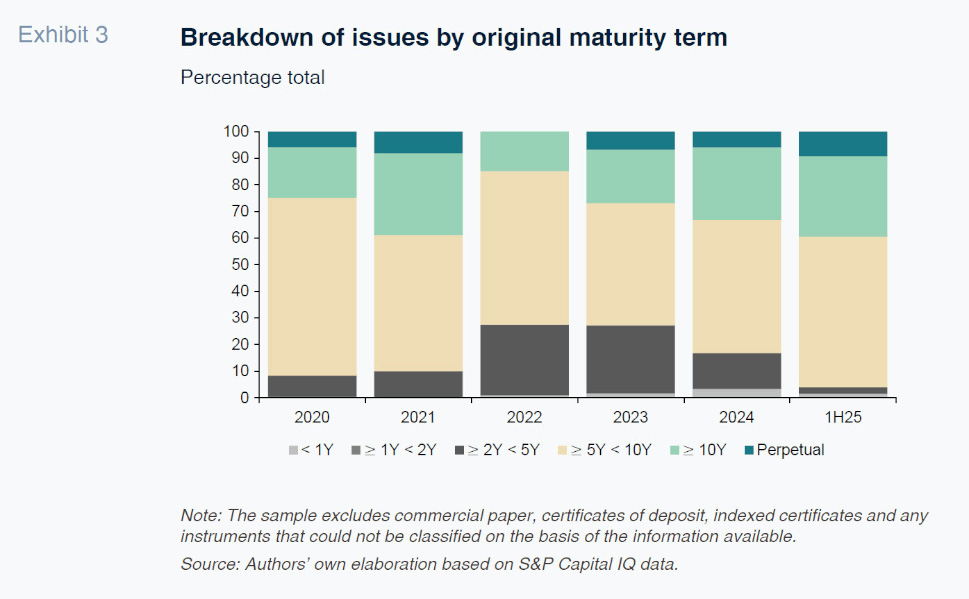 Exhibit 3

Breakdown of issues by original maturity term

Percentage total

100
90
80
70
60
50
40
30
20
10
0

2020 2021 2022 2023 2024 1H25

< 1Y ≥ 1Y < 2Y ≥ 2Y < 5Y ≥ 5Y < 10Y ≥ 10Y Perpetual

Note: The sample excludes commercial paper, certificates of deposit, indexed certificates and any instruments that could not be classified on the basis of the information available.

Source: Authors' own elaboration based on S&P Capital IQ data.